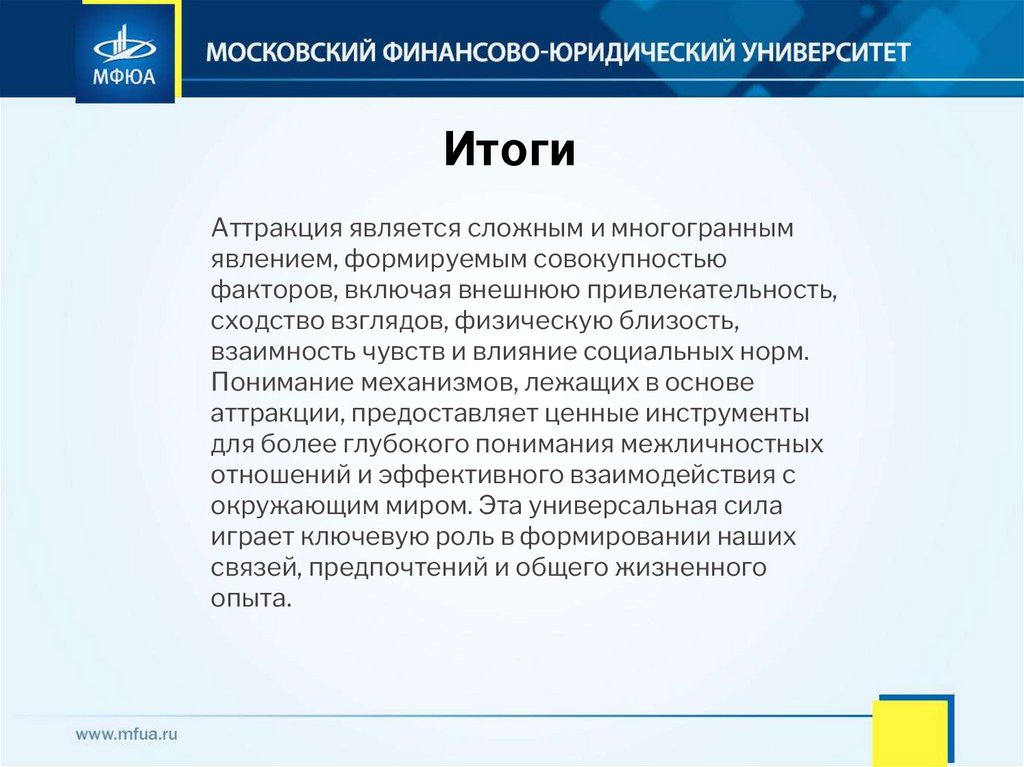 МФЮА

МОСКОВСКИЙ ФИНАНСОВО-ЮРИДИЧЕСКИЙ УНИВЕРСИТЕТ

Итоги

Аттракция является сложным и многогранным явлением, формируемым совокупностью факторов, включая внешнюю привлекательность, сходство взглядов, физическую близость, взаимность чувств и влияние социальных норм. Понимание механизмов, лежащих в основе аттракции, предоставляет ценные инструменты для более глубокого понимания межличностных отношений и эффективного взаимодействия с окружающим миром. Эта универсальная сила играет ключевую роль в формировании наших связей, предпочтений и общего жизненного опыта.

www.mfua.ru